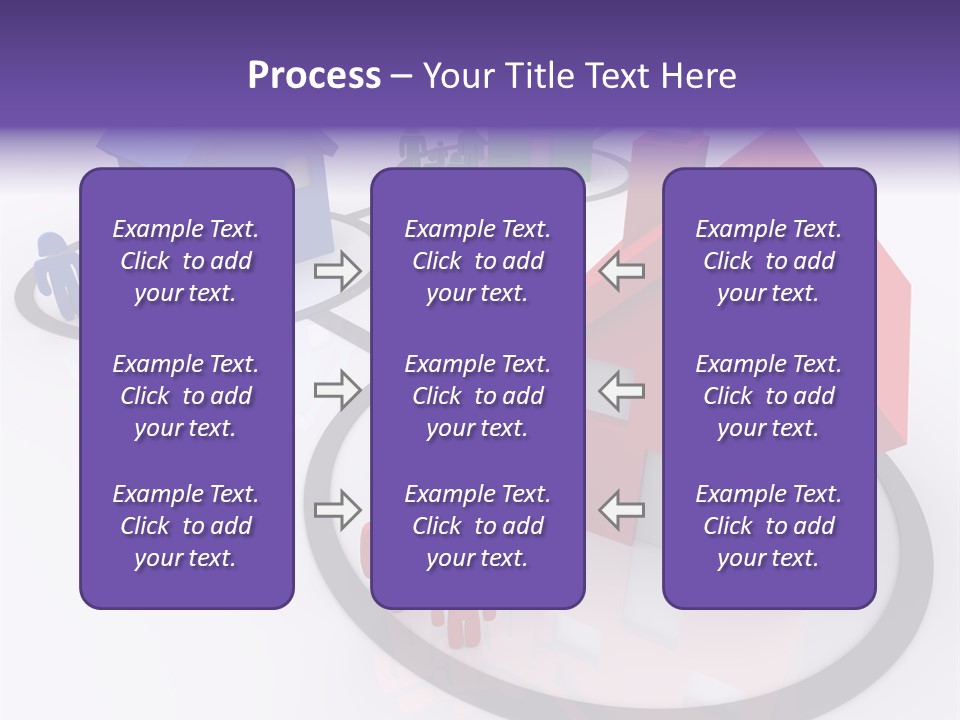 Process – Your Title Text Here

Example Text. Click to add your text.

Example Text. Click to add your text.

Example Text. Click to add your text.

Example Text. Click to add your text.

Example Text. Click to add your text.

Example Text. Click to add your text.

Example Text. Click to add your text.

Example Text. Click to add your text.

Example Text. Click to add your text.